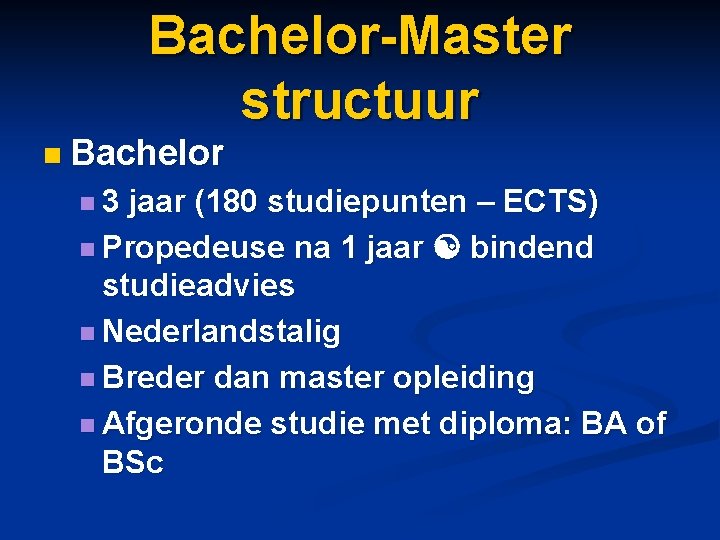 Bachelor-Master structuur

Bachelor

3 jaar (180 studiepunten – ECTS)

Propedeuse na 1 jaar ☯ bindend studieadvies

Nederlandstalig

Breder dan master opleiding

Afgeronde studie met diploma: BA of BSc